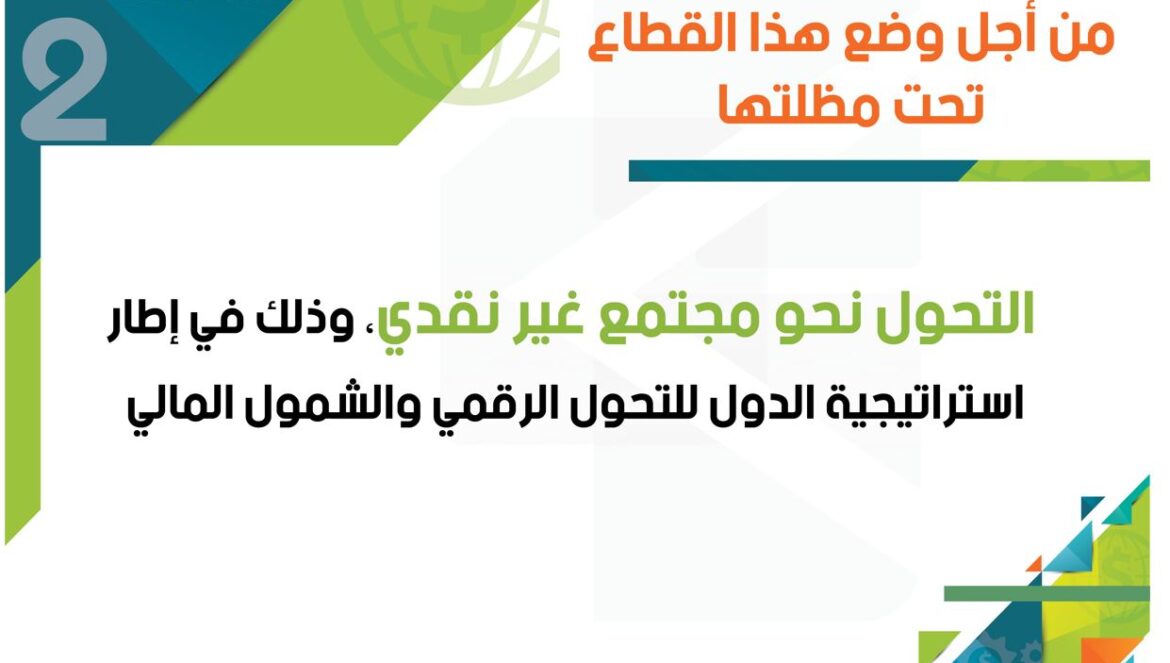 2

من أجل وضع هذا القطاع تحت مظلتها

التحول نحو مجتمع غير نقدي، وذلك في إطار استراتيجية الدول للتحول الرقمي والشمول المالي